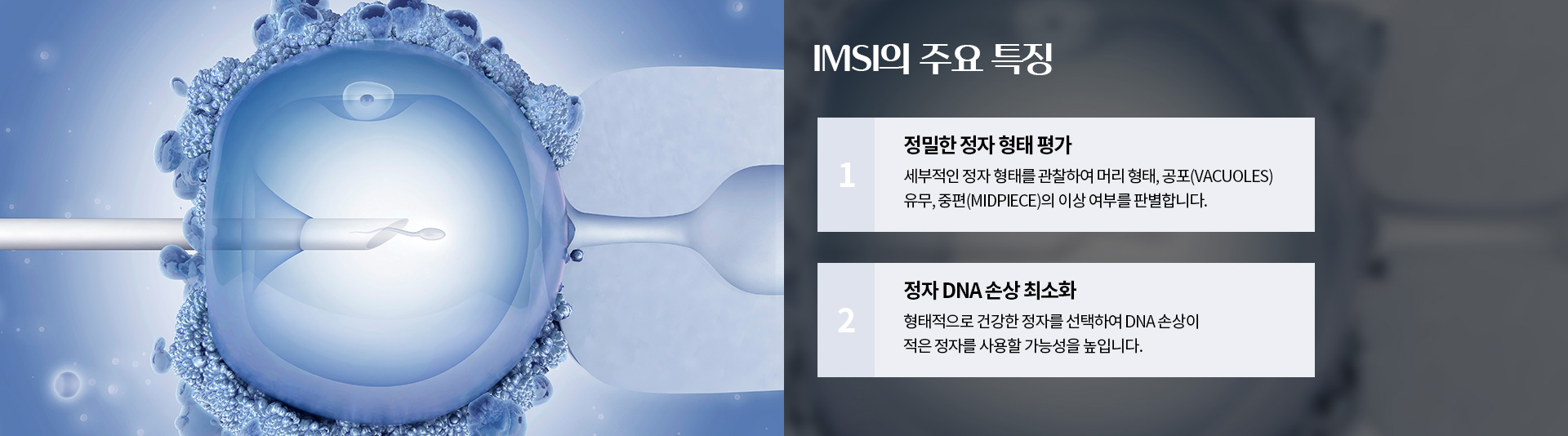 IMSI의 주요 특징

1

정밀한 정자 형태 평가

세부적인 정자 형태를 관찰하여 머리 형태, 공포(VACUOLES) 유무, 중편(MIDPIECE)의 이상 여부를 판별합니다.

2

정자 DNA 손상 최소화

형태적으로 건강한 정자를 선택하여 DNA 손상이 적은 정자를 사용할 가능성을 높입니다.